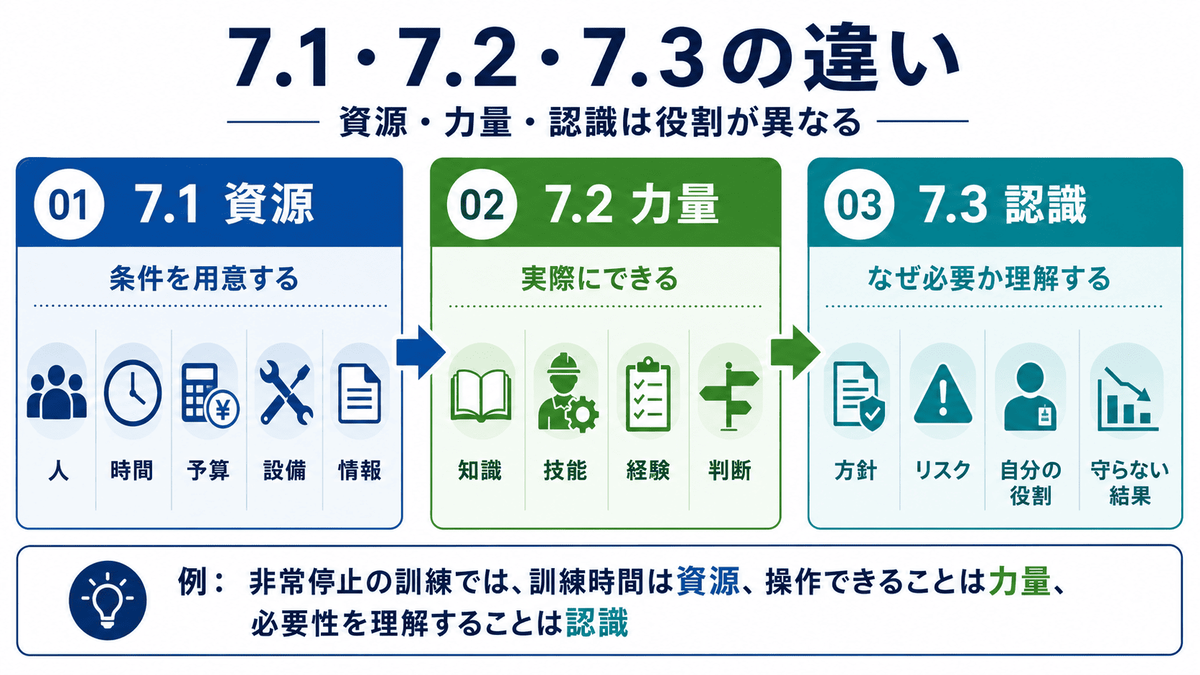 7.1・7.2・7.3の違い

資源・力量・認識は役割が異なる

01 7.1 資源

条件を用意する

人 時間 予算 設備 情報

02 7.2 力量

実際にできる

知識 技能 経験 判断

03 7.3 認識

なぜ必要か理解する

方針 リスク 自分の役割 守らない結果

例： 非常停止の訓練では、訓練時間は資源、操作できることは力量、必要性を理解することは認識